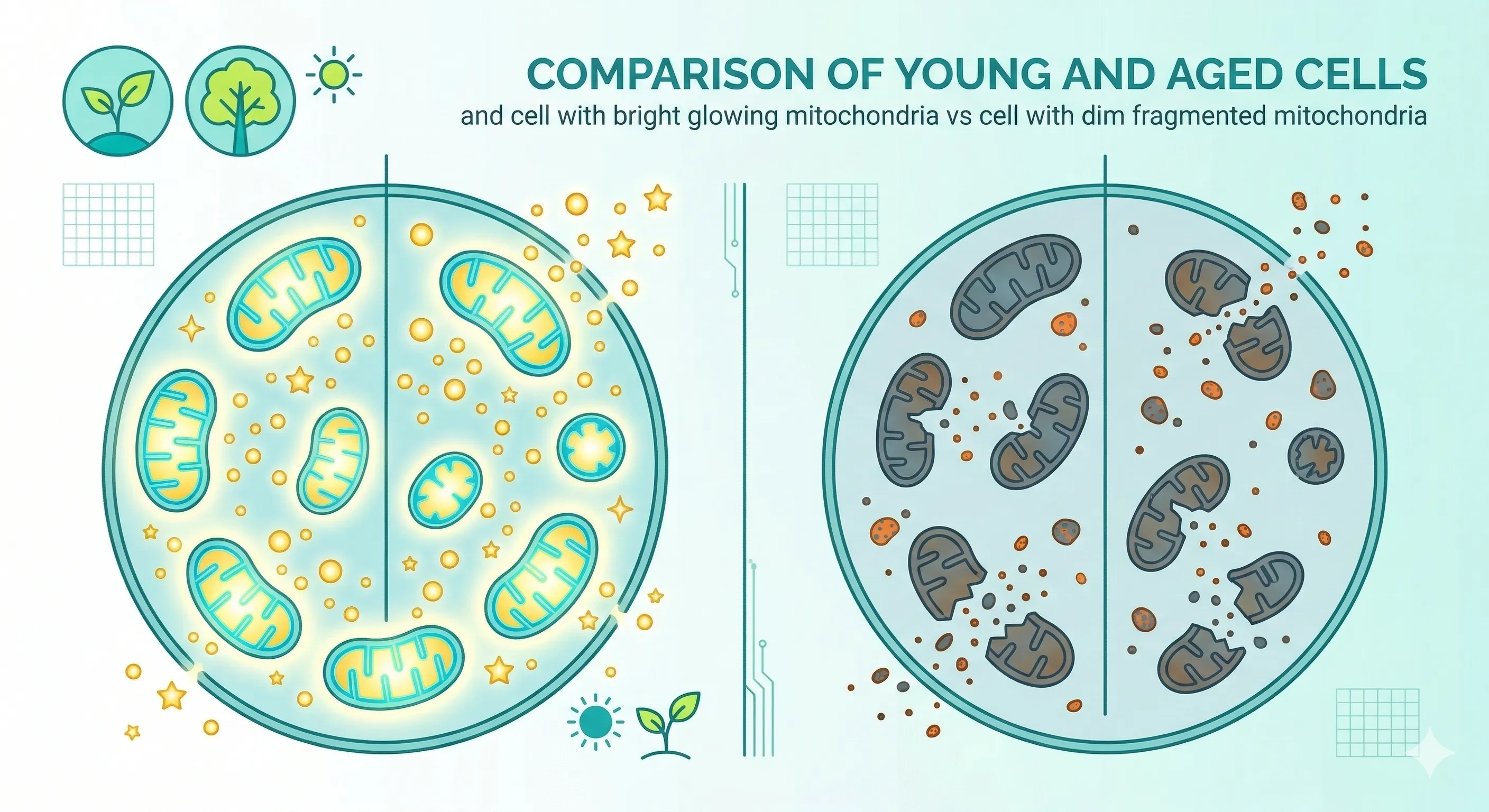 COMPARISON OF YOUNG AND AGED CELLS

and cell with bright glowing mitochondria vs cell with dim fragmented mitochondria